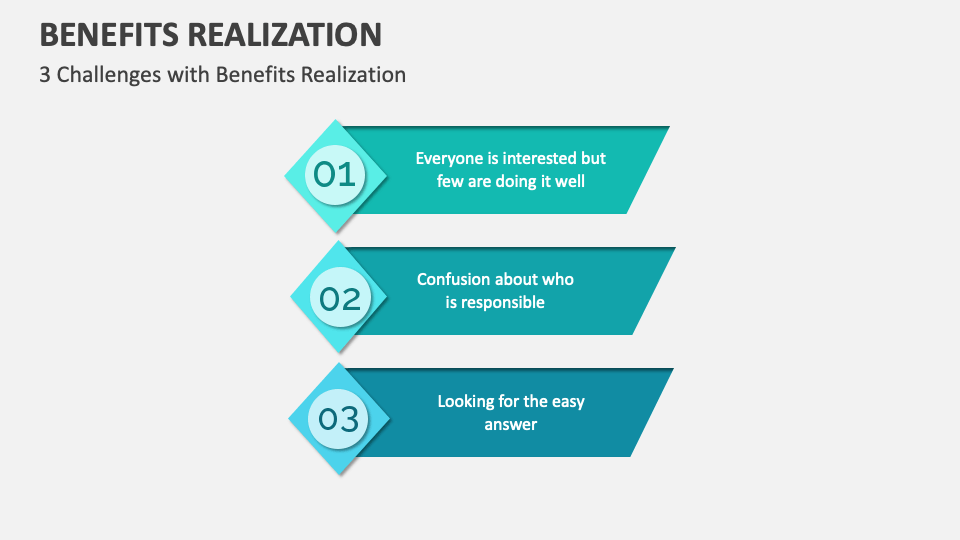 BENEFITS REALIZATION

3 Challenges with Benefits Realization

01

Everyone is interested but few are doing it well

02

Confusion about who is responsible

03

Looking for the easy answer